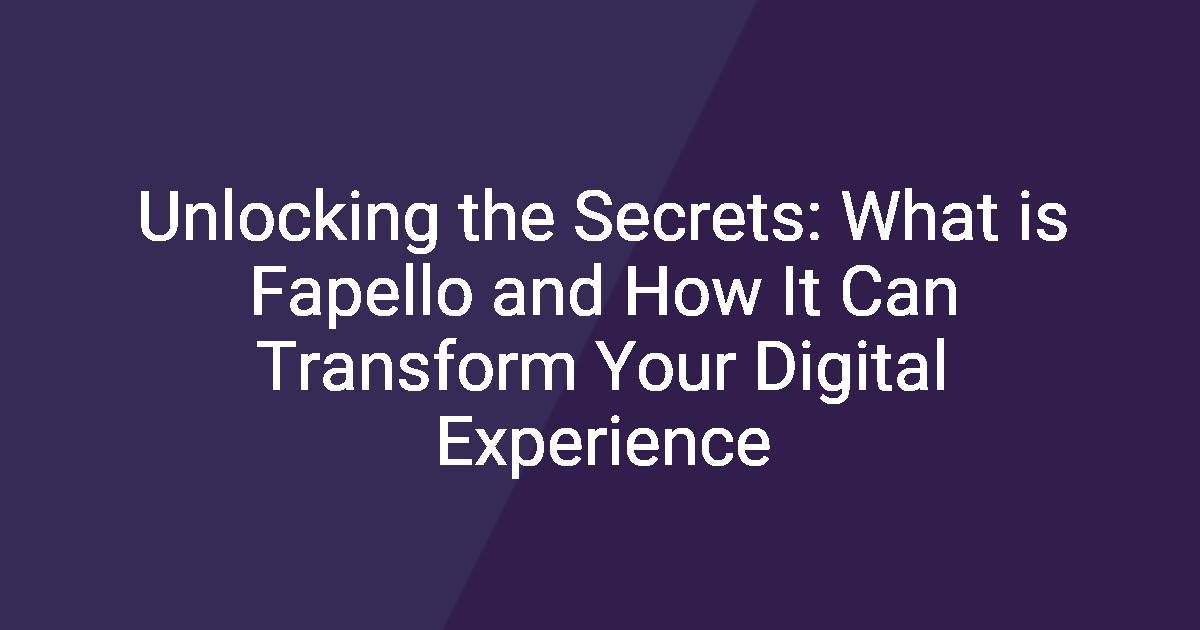 Unlocking the Secrets: What is Fapello and How It Can Transform Your Digital Experience